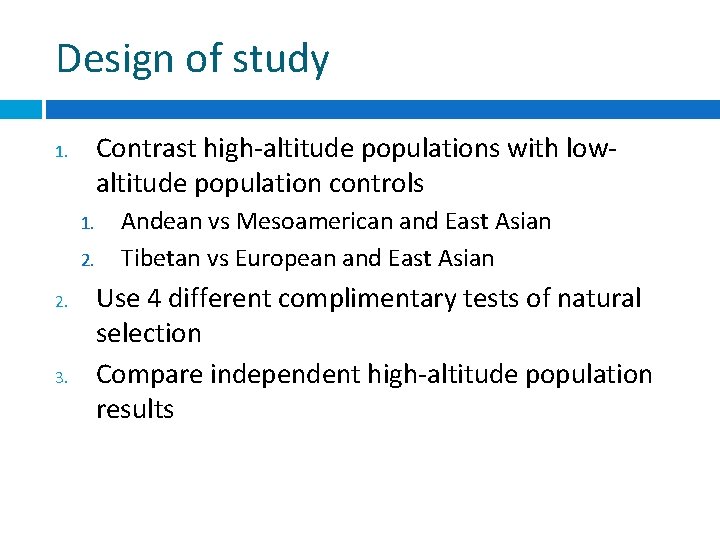 Design of study

1. Contrast high-altitude populations with low-altitude population controls
   1. Andean vs Mesoamerican and East Asian
   2. Tibetan vs European and East Asian
2. Use 4 different complimentary tests of natural selection
3. Compare independent high-altitude population results